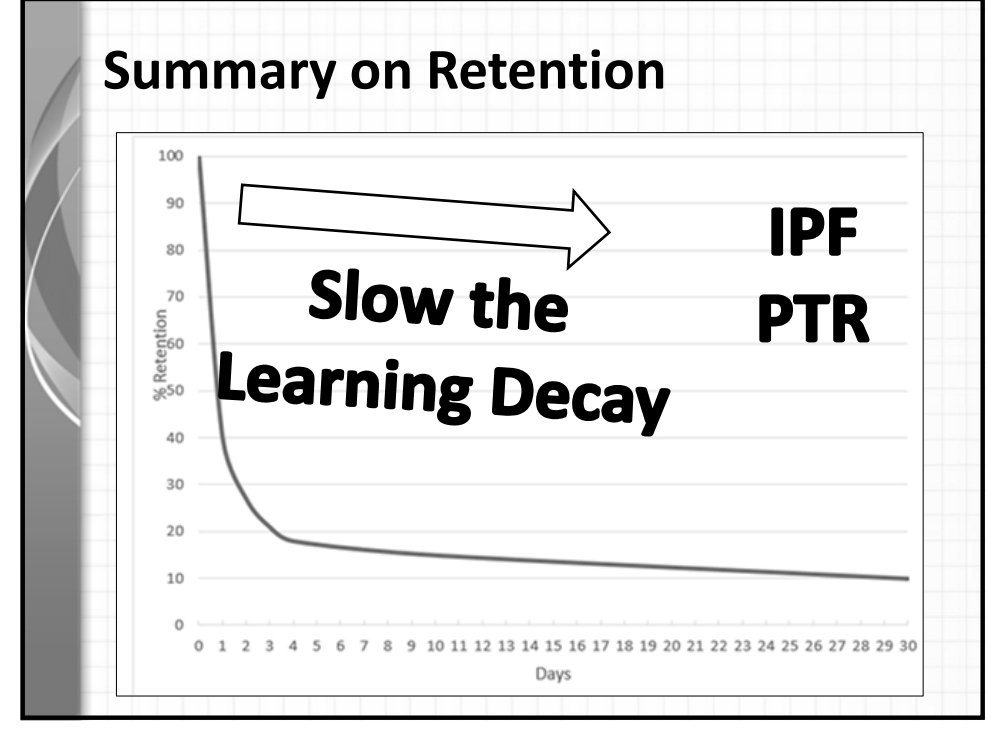 Summary on Retention

100
90
80
70
60
50
40
30
20
10
0

% Retention

Slow the Learning Decay

IPF
PTR

0 1 2 3 4 5 6 7 8 9 10 11 12 13 14 15 16 17 18 19 20 21 22 23 24 25 26 27 28 29 30

Days